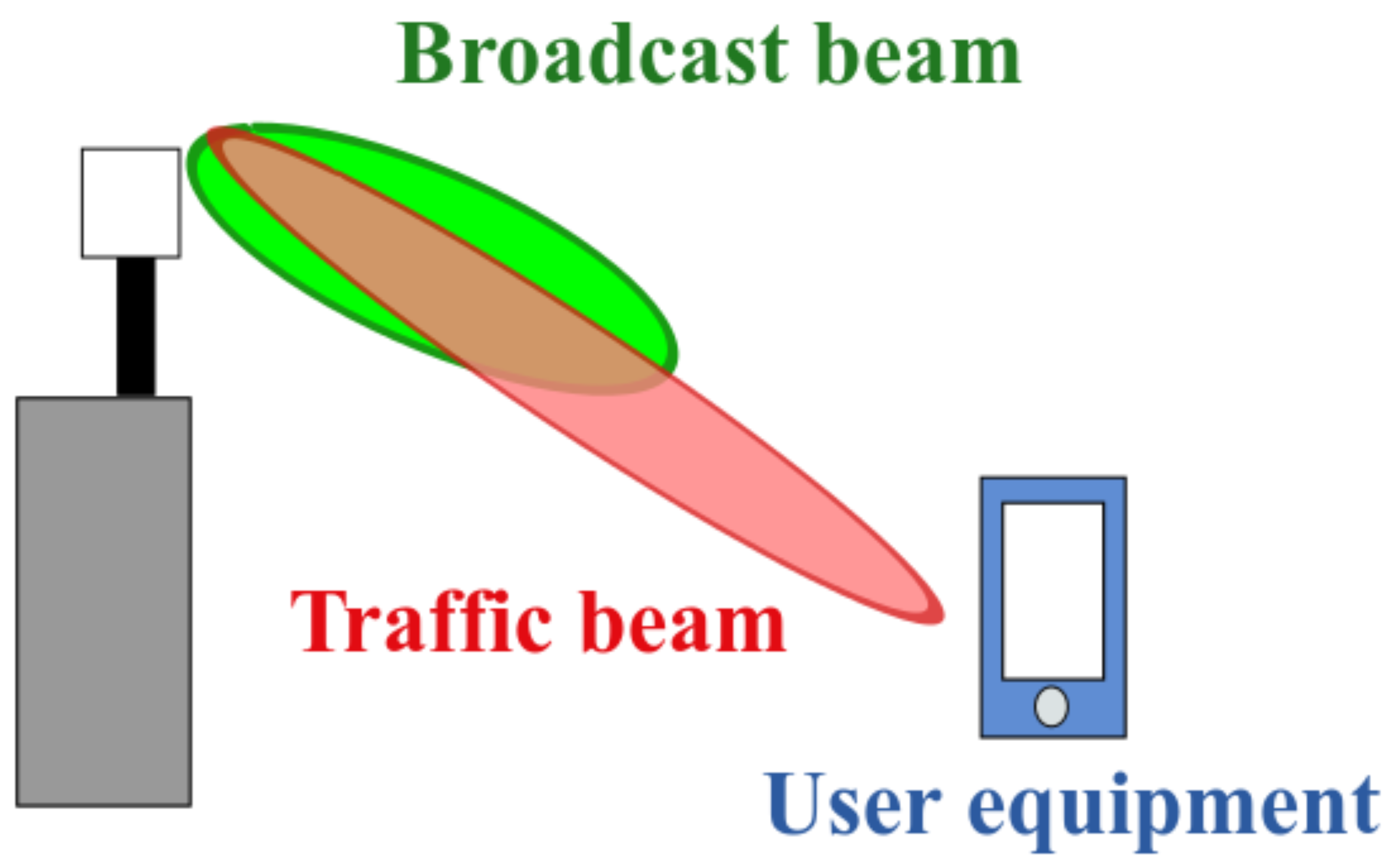 Broadcast beam

Traffic beam

User equipment